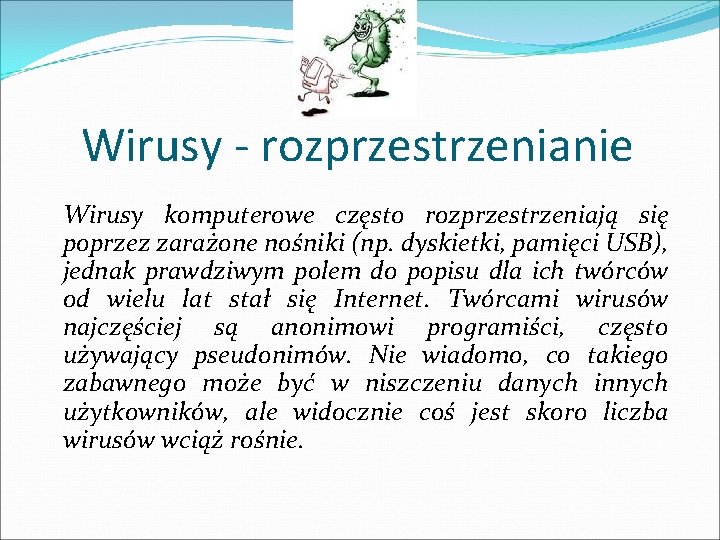 Wirusy - rozprzestrzenianie

Wirusy komputerowe często rozprzestrzeniają się poprzez zarażone nośniki (np. dyskietki, pamięci USB), jednak prawdziwym polem do popisu dla ich twórców od wielu lat stał się Internet. Twórcami wirusów najczęściej są anonimowi programiści, często używający pseudonimów. Nie wiadomo, co takiego zabawnego może być w niszczeniu danych innych użytkowników, ale widocznie coś jest skoro liczba wirusów wciąż rośnie.